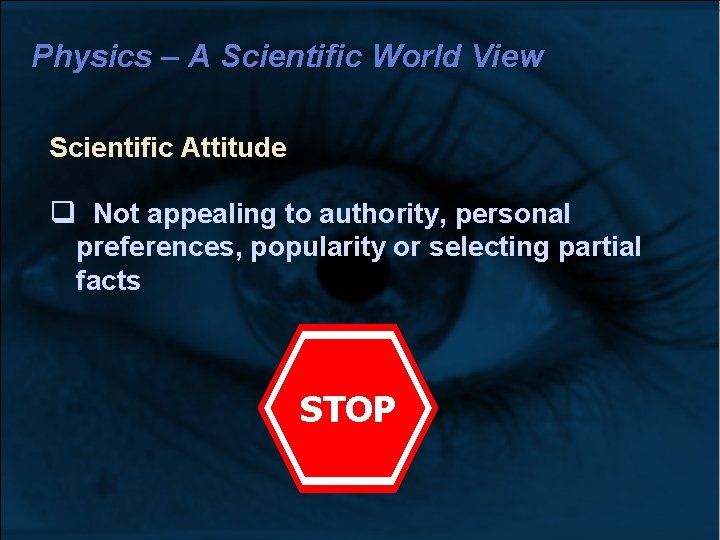 Physics – A Scientific World View

Scientific Attitude

❑ Not appealing to authority, personal preferences, popularity or selecting partial facts

STOP